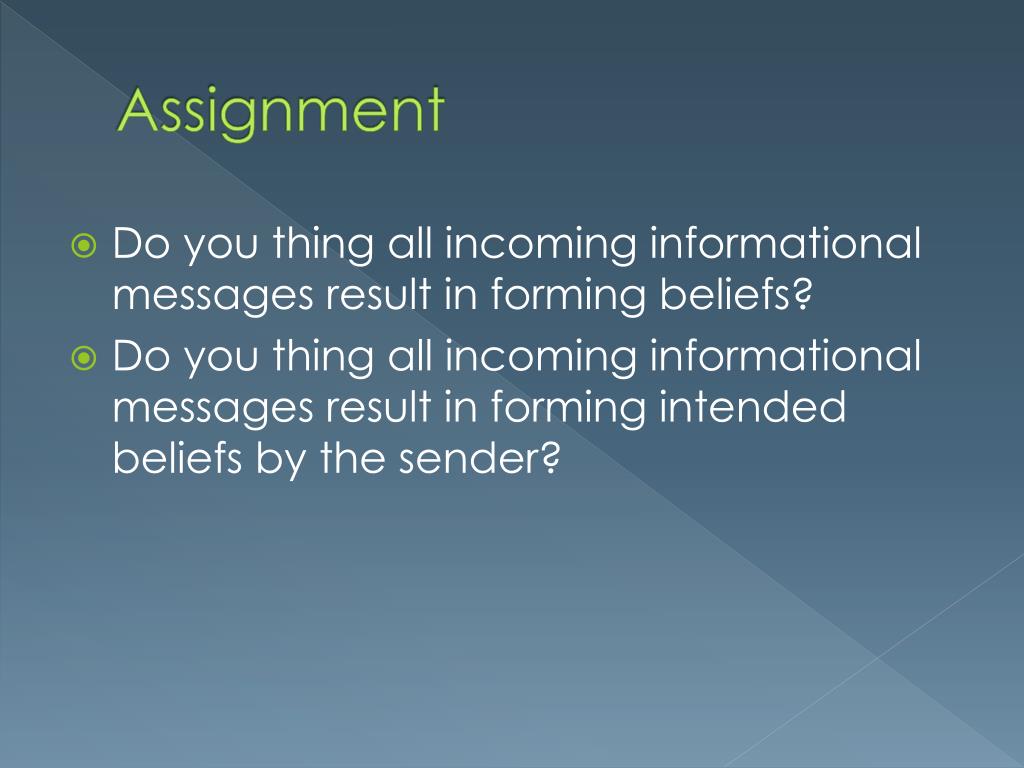 Assignment

Do you thing all incoming informational messages result in forming beliefs?

Do you thing all incoming informational messages result in forming intended beliefs by the sender?